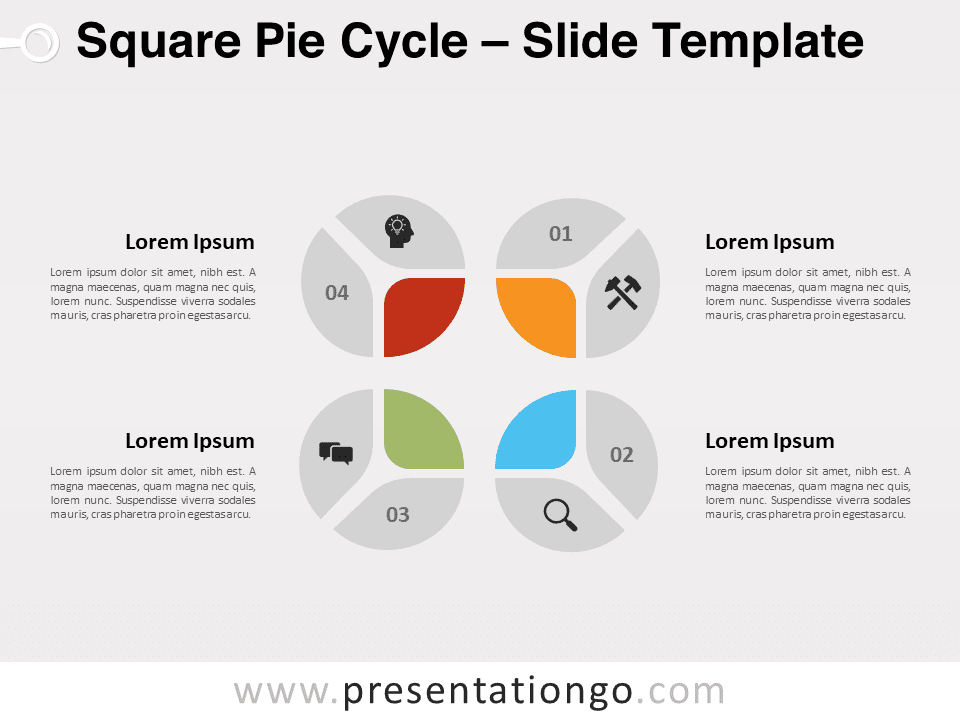 Square Pie Cycle – Slide Template

Lorem Ipsum

Lorem ipsum dolor sit amet, nibh est. A magna maecenas, quam magna nec quis, lorem nunc. Suspendisse viverra sodales mauris, cras pharetra proin egestas arcu.

04

01

Lorem Ipsum

Lorem ipsum dolor sit amet, nibh est. A magna maecenas, quam magna nec quis, lorem nunc. Suspendisse viverra sodales mauris, cras pharetra proin egestas arcu.

Lorem Ipsum

Lorem ipsum dolor sit amet, nibh est. A magna maecenas, quam magna nec quis, lorem nunc. Suspendisse viverra sodales mauris, cras pharetra proin egestas arcu.

03

02

Lorem Ipsum

Lorem ipsum dolor sit amet, nibh est. A magna maecenas, quam magna nec quis, lorem nunc. Suspendisse viverra sodales mauris, cras pharetra proin egestas arcu.

www.presentationgo.com